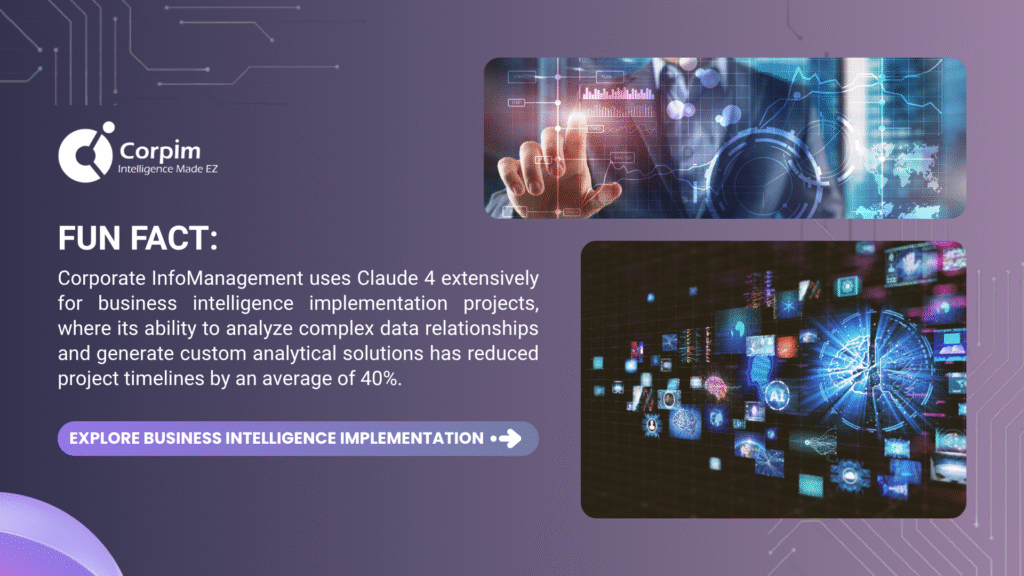 Corpim
Intelligence Made EZ

FUN FACT:

Corporate InfoManagement uses Claude 4 extensively for business intelligence implementation projects, where its ability to analyze complex data relationships and generate custom analytical solutions has reduced project timelines by an average of 40%.

EXPLORE BUSINESS INTELLIGENCE IMPLEMENTATION

AI